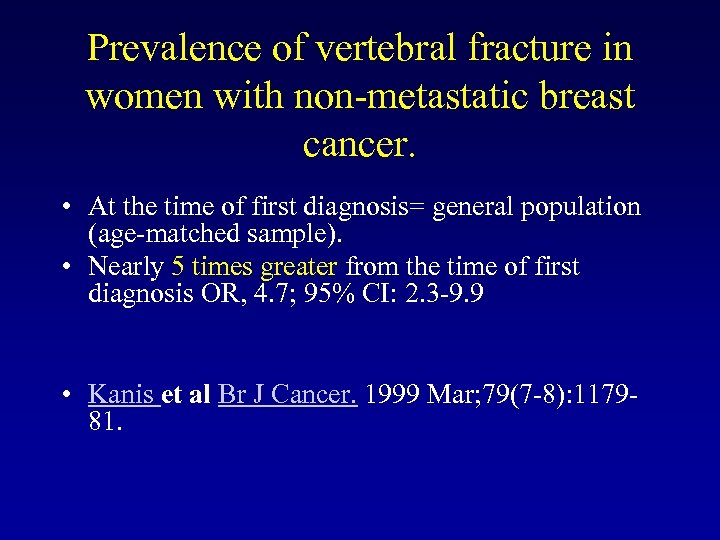 Prevalence of vertebral fracture in women with non-metastatic breast cancer.

• At the time of first diagnosis= general population (age-matched sample).
• Nearly 5 times greater from the time of first diagnosis OR, 4.7; 95% CI: 2.3-9.9

• Kanis et al Br J Cancer. 1999 Mar;79(7-8):1179-81.